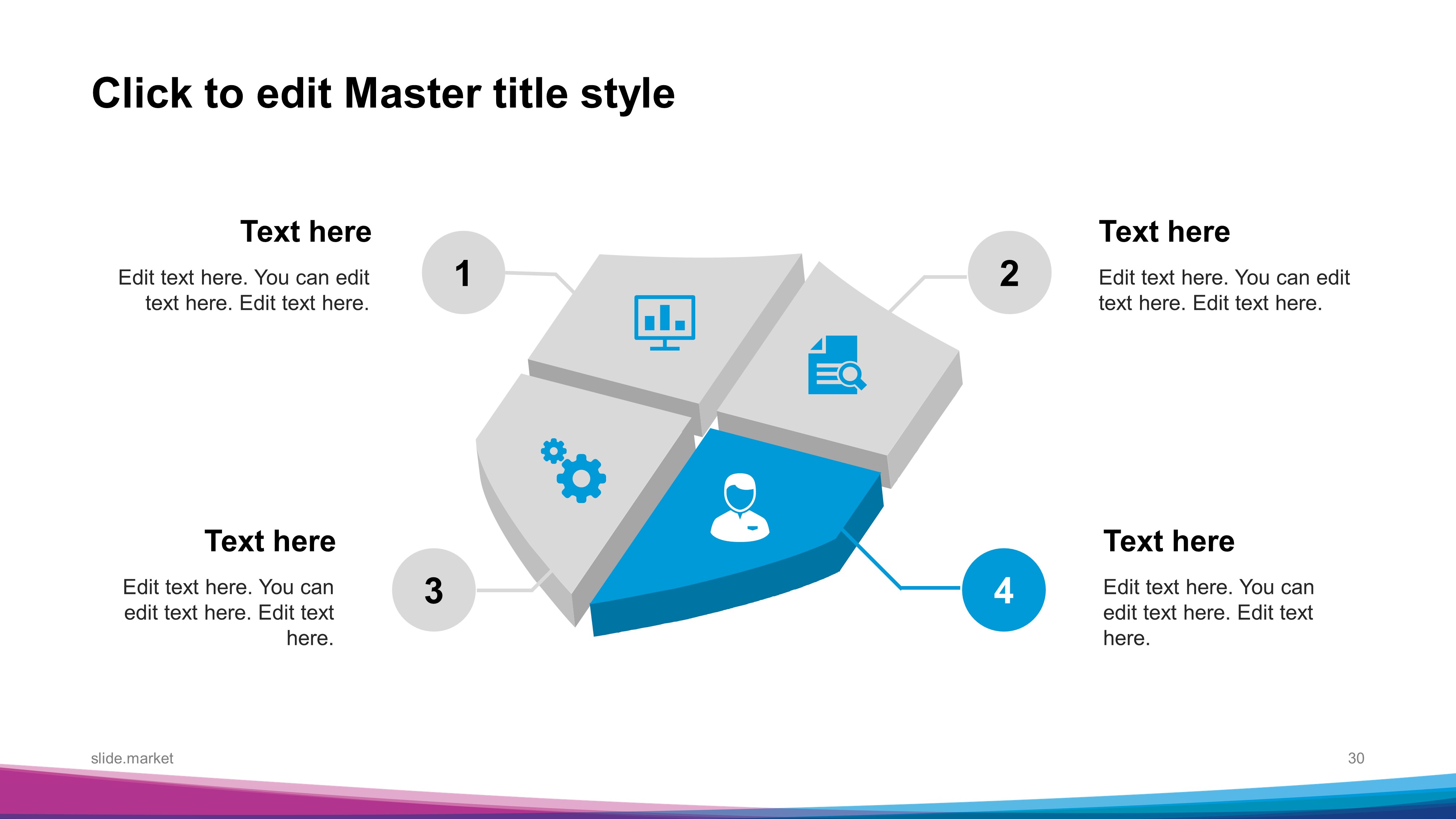 Click to edit Master title style

Text here

Edit text here. You can edit text here. Edit text here.

1

2

Text here

Edit text here. You can edit text here. Edit text here.

Text here

Edit text here. You can edit text here. Edit text here.

3

4

Text here

Edit text here. You can edit text here. Edit text here.

slide.market

30